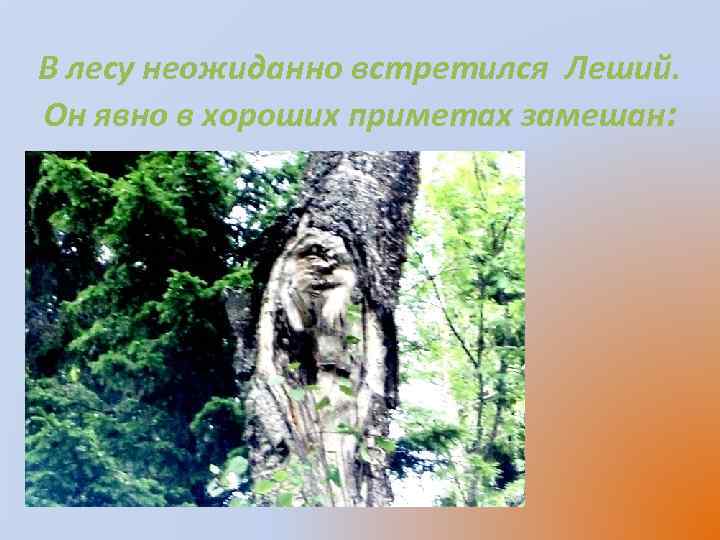 В лесу неожиданно встретился Леший.
Он явно в хороших приметах замешан: